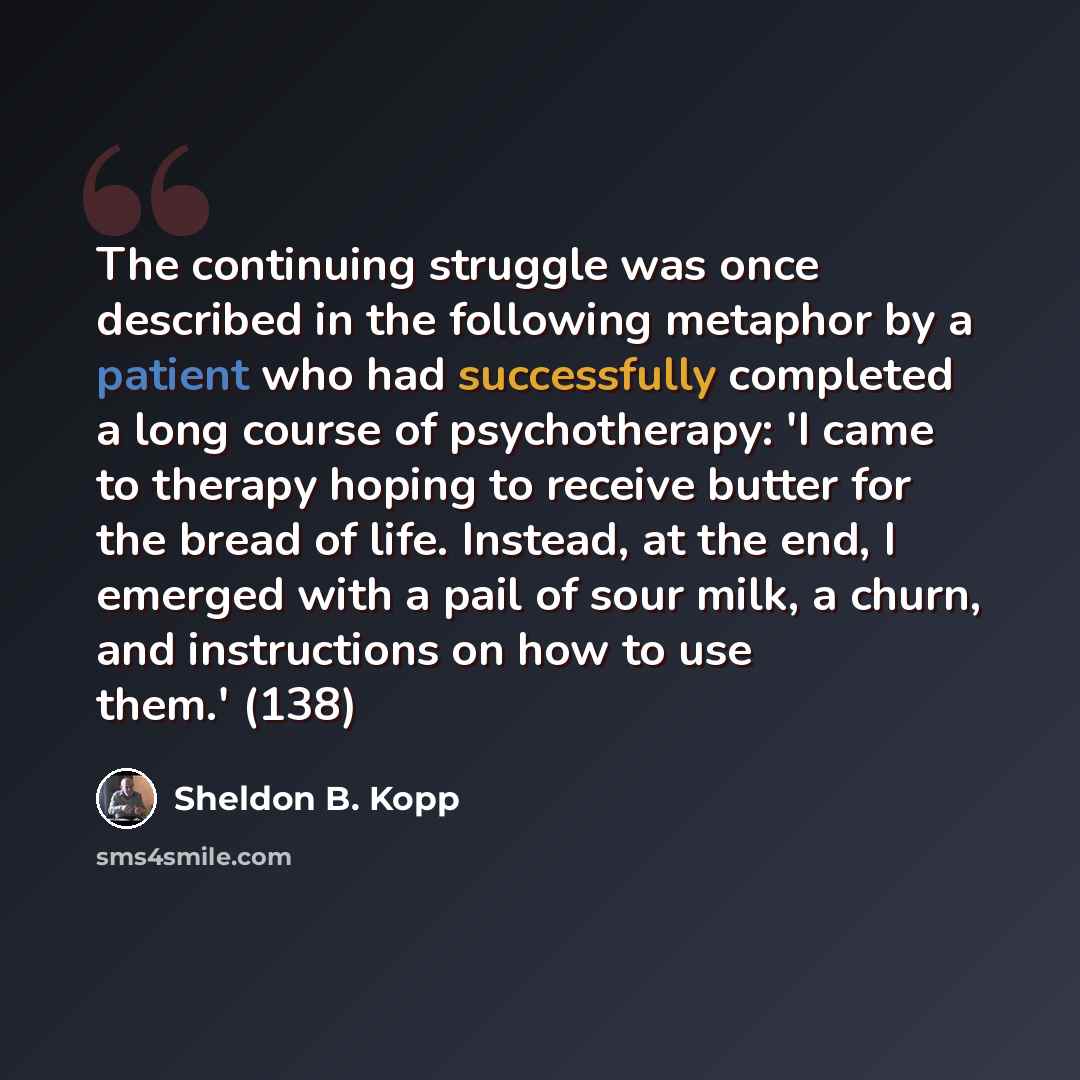 The continuing struggle was once described in the following metaphor by a patient who had successfully completed a long course of psychotherapy: 'I came to therapy hoping to receive butter for the bread of life. Instead, at the end, I emerged with a pail of sour milk, a churn, and instructions on how to use them.' (138)

Sheldon B. Kopp

sms4smile.com